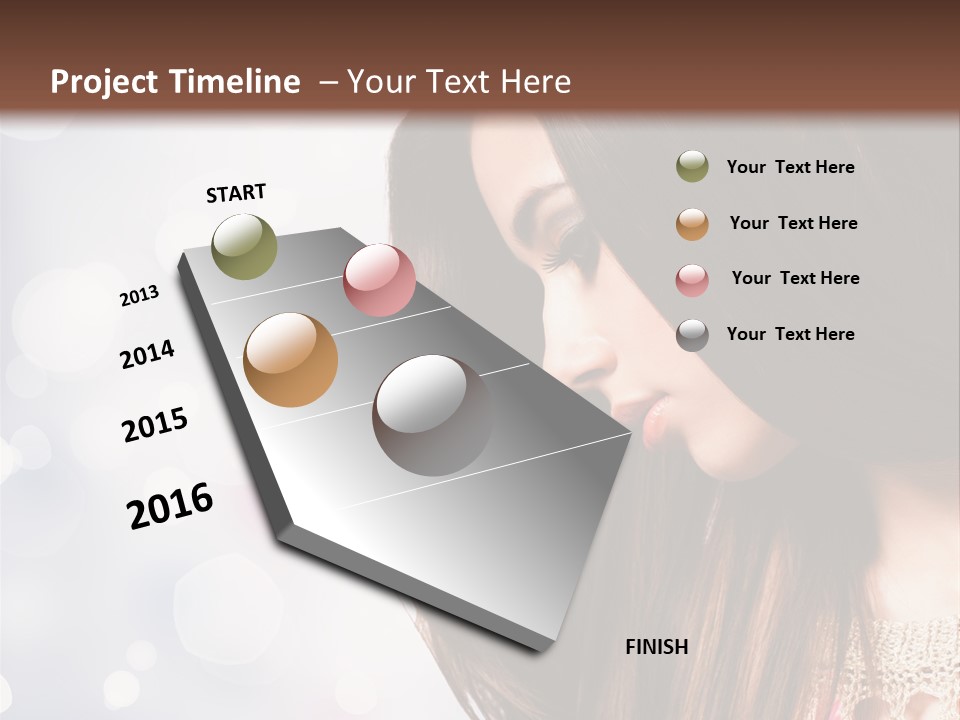 Project Timeline – Your Text Here

START

2013

2014

2015

2016

FINISH

Your Text Here

Your Text Here

Your Text Here

Your Text Here